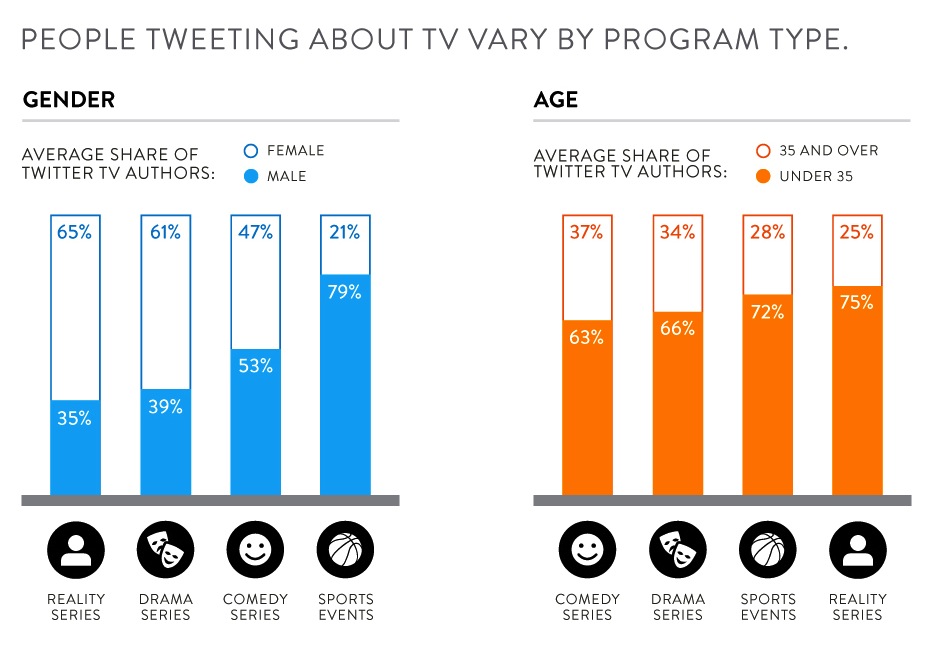 PEOPLE TWEETING ABOUT TV VARY BY PROGRAM TYPE.

GENDER

AVERAGE SHARE OF TWITTER TV AUTHORS:
FEMALE
MALE

65%
35%
61%
39%
47%
53%
21%
79%

REALITY SERIES
DRAMA SERIES
COMEDY SERIES
SPORTS EVENTS

AGE

AVERAGE SHARE OF TWITTER TV AUTHORS:
35 AND OVER
UNDER 35

37%
63%
34%
66%
28%
72%
25%
75%

COMEDY SERIES
DRAMA SERIES
SPORTS EVENTS
REALITY SERIES